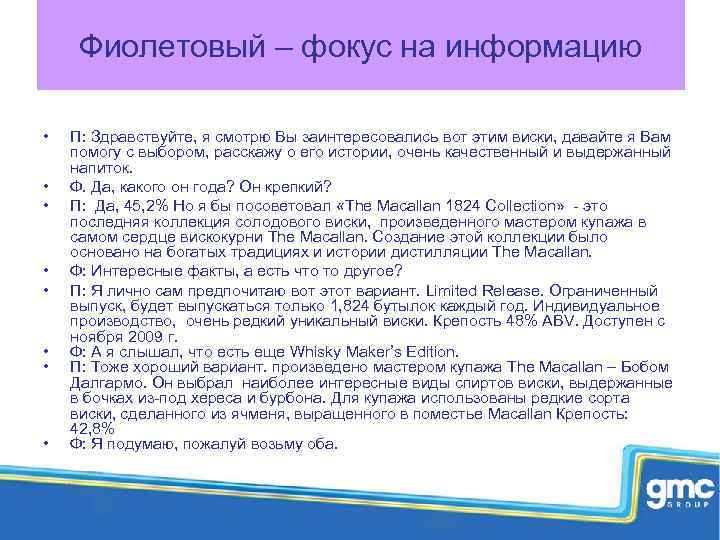 Фиолетовый – фокус на информацию

• П: Здравствуйте, я смотрю Вы заинтересовались вот этим виски, давайте я Вам помогу с выбором, расскажу о его истории, очень качественный и выдержанный напиток.
• Ф. Да, какого он года? Он крепкий?
• П: Да, 45,2% Но я бы посоветовал «The Macallan 1824 Collection» - это последняя коллекция солодового виски, произведенного мастером купажа в самом сердце вискокурни The Macallan. Создание этой коллекции было основано на богатых традициях и истории дистилляции The Macallan.
• Ф: Интересные факты, а есть что то другое?
• П: Я лично сам предпочитаю вот этот вариант. Limited Release. Ограниченный выпуск, будет выпускаться только 1,824 бутылок каждый год. Индивидуальное производство, очень редкий уникальный виски. Крепость 48% ABV. Доступен с ноября 2009 г.
• Ф: А я слышал, что есть еще Whisky Maker's Edition.
• П: Тоже хороший вариант. произведено мастером купажа The Macallan – Бобом Далгармо. Он выбрал наиболее интересные виды спиртов виски, выдержанные в бочках из-под хереса и бурбона. Для купажа использованы редкие сорта виски, сделанного из ячменя, выращенного в поместье Macallan Крепость: 42,8%
• Ф: Я подумаю, пожалуй возьму оба.

gmc GROUP